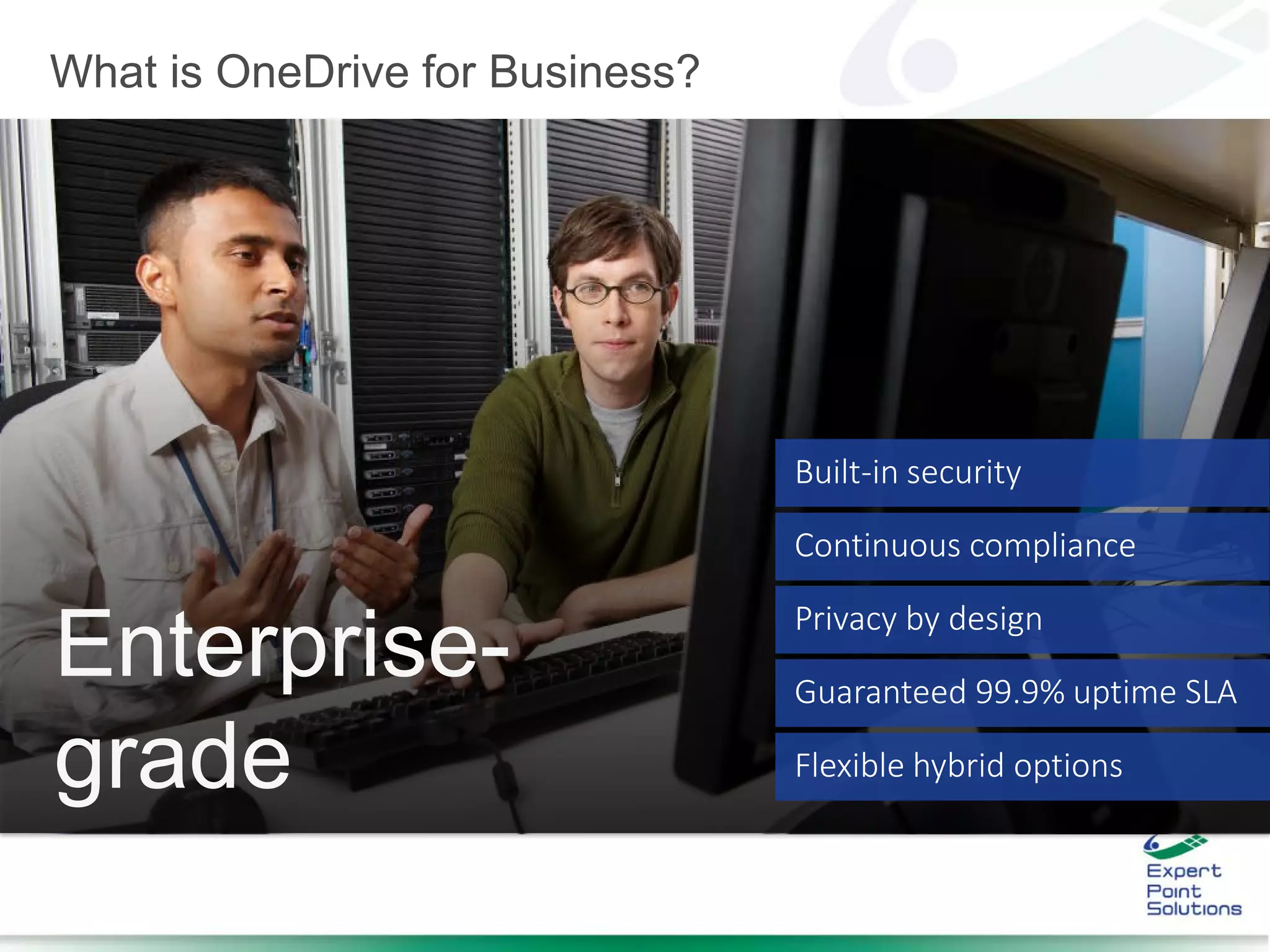 What is OneDrive for Business?

Enterprise-grade

Built-in security

Continuous compliance

Privacy by design

Guaranteed 99.9% uptime SLA

Flexible hybrid options

Expert Point Solutions